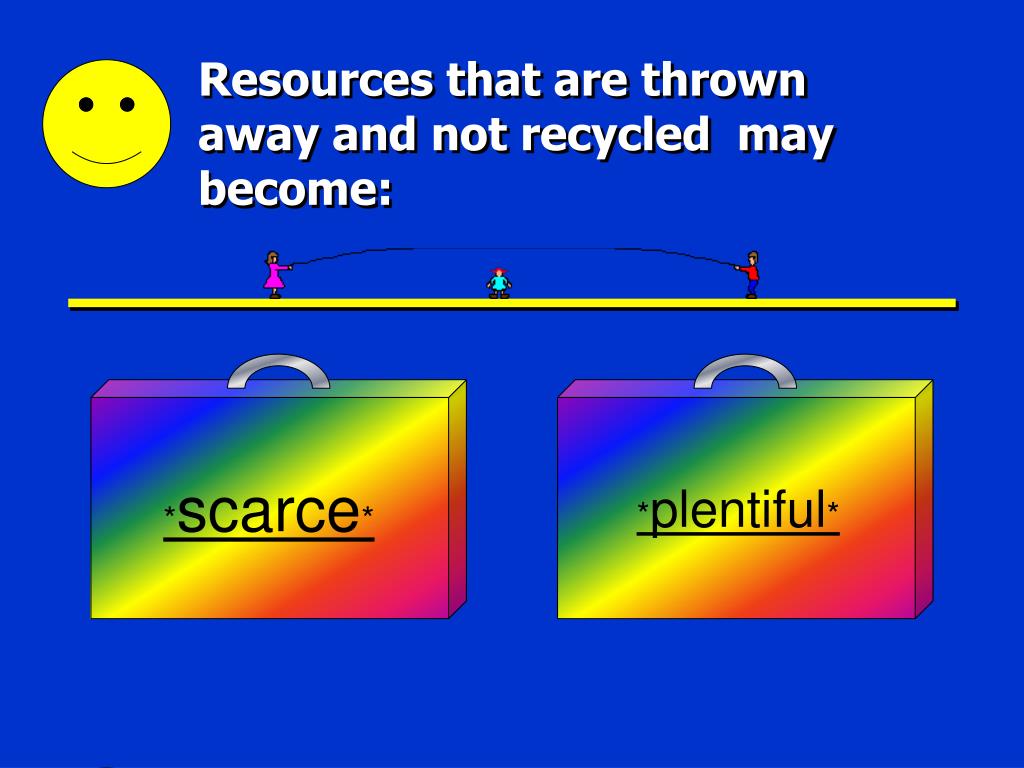 Resources that are thrown away and not recycled may become:

\*scarce\*

\*plentiful\*